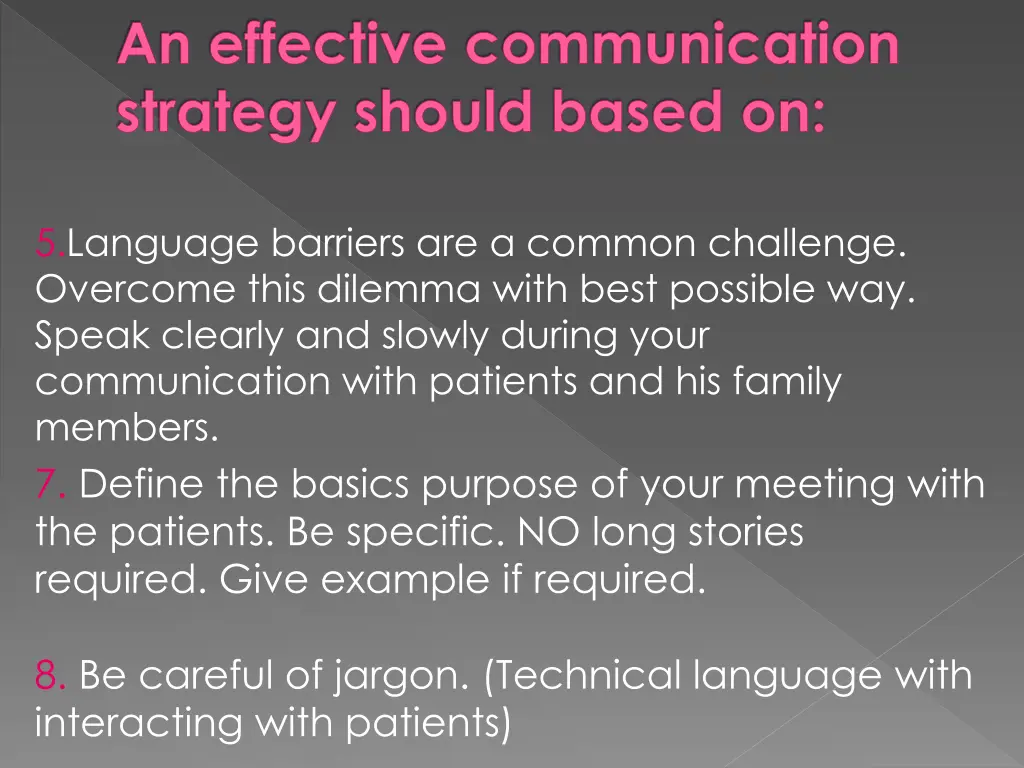 An effective communication strategy should based on:

5.Language barriers are a common challenge. Overcome this dilemma with best possible way. Speak clearly and slowly during your communication with patients and his family members.

7. Define the basics purpose of your meeting with the patients. Be specific. NO long stories required. Give example if required.

8. Be careful of jargon. (Technical language with interacting with patients)